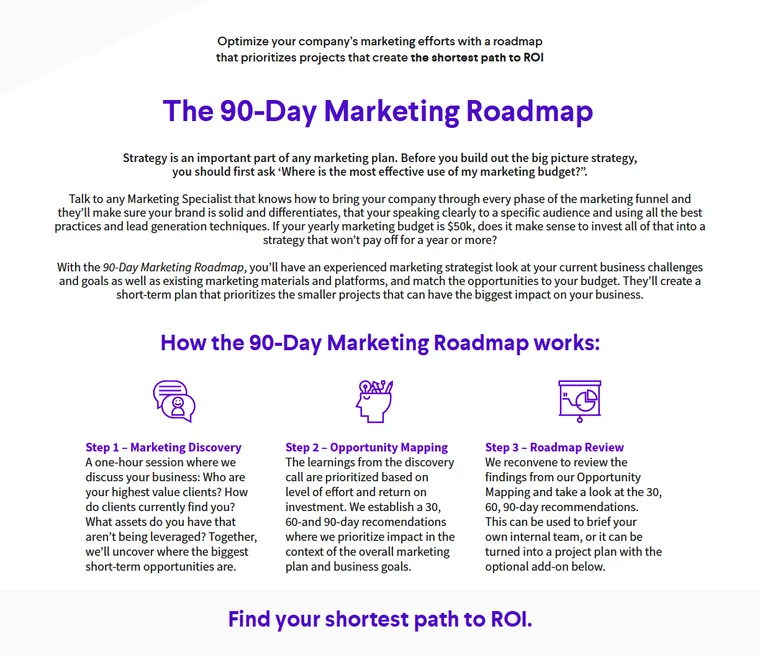 Optimize your company's marketing efforts with a roadmap that prioritizes projects that create the shortest path to ROI

The 90-Day Marketing Roadmap

Strategy is an important part of any marketing plan. Before you build out the big picture strategy, you should first ask 'Where is the most effective use of my marketing budget?".

Talk to any Marketing Specialist that knows how to bring your company through every phase of the marketing funnel and they'll make sure your brand is solid and differentiates, that your speaking clearly to a specific audience and using all the best practices and lead generation techniques. If your yearly marketing budget is $50k, does it make sense to invest all of that into a strategy that won't pay off for a year or more?

With the 90-Day Marketing Roadmap, you'll have an experienced marketing strategist look at your current business challenges and goals as well as existing marketing materials and platforms, and match the opportunities to your budget. They'll create a short-term plan that prioritizes the smaller projects that can have the biggest impact on your business.

How the 90-Day Marketing Roadmap works:

Step 1 – Marketing Discovery
A one-hour session where we discuss your business: Who are your highest value clients? How do clients currently find you? What assets do you have that aren't being leveraged? Together, we'll uncover where the biggest short-term opportunities are.

Step 2 – Opportunity Mapping
The learnings from the discovery call are prioritized based on level of effort and return on investment. We establish a 30, 60-and 90-day recomendations where we prioritize impact in the context of the overall marketing plan and business goals.

Step 3 – Roadmap Review
We reconvene to review the findings from our Opportunity Mapping and take a look at the 30, 60, 90-day recommendations. This can be used to brief your own internal team, or it can be turned into a project plan with the optional add-on below.

Find your shortest path to ROI.